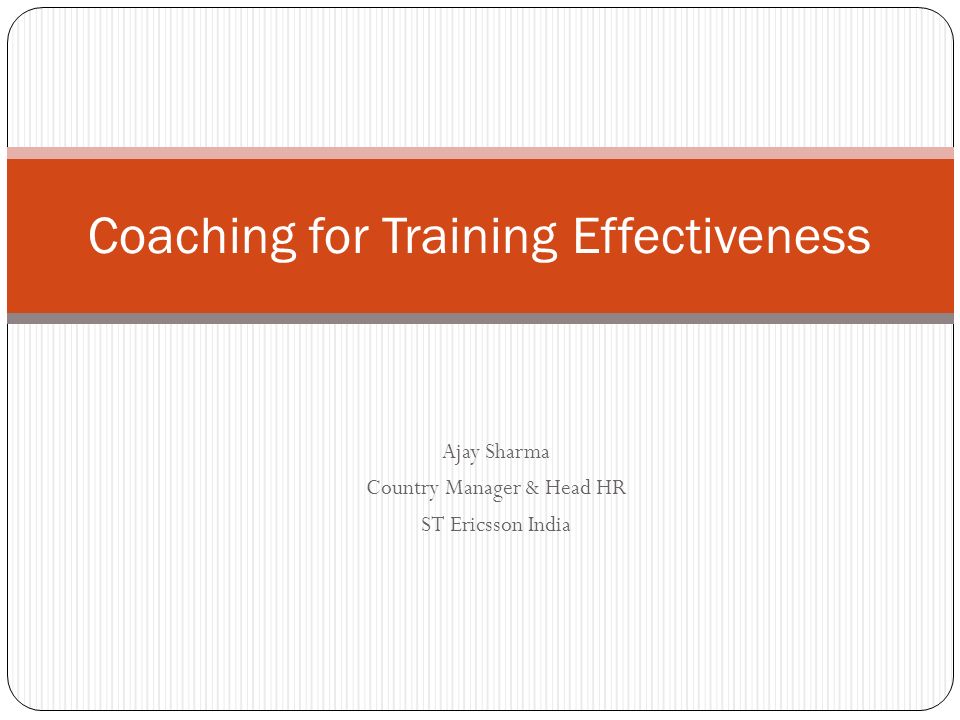 Coaching for Training Effectiveness

Ajay Sharma
Country Manager & Head HR
ST Ericsson India